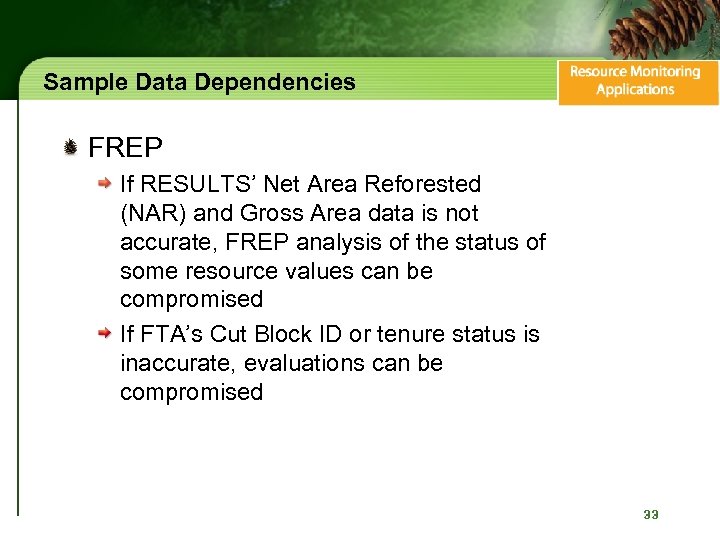 Sample Data Dependencies

Resource Monitoring Applications

FREP

If RESULTS' Net Area Reforested (NAR) and Gross Area data is not accurate, FREP analysis of the status of some resource values can be compromised

If FTA's Cut Block ID or tenure status is inaccurate, evaluations can be compromised

33